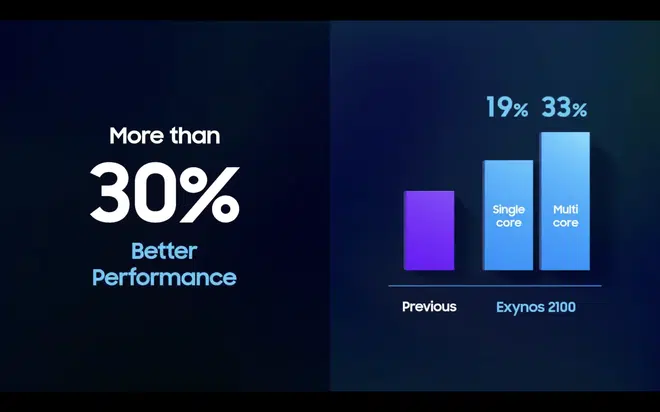 More than
30%
Better Performance

19% 33%

Single core

Multi core

Previous

Exynos 2100